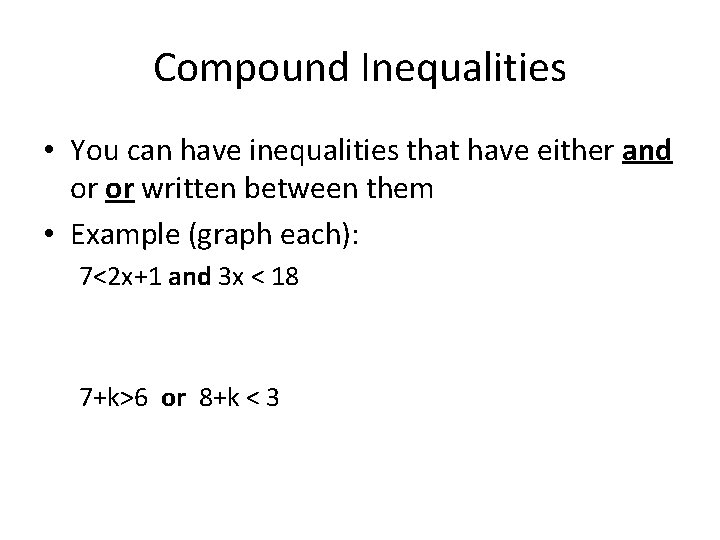 Compound Inequalities

• You can have inequalities that have either and or or written between them

• Example (graph each):

$7<2x+1$ and $3x < 18$

$7+k>6$ or $8+k < 3$